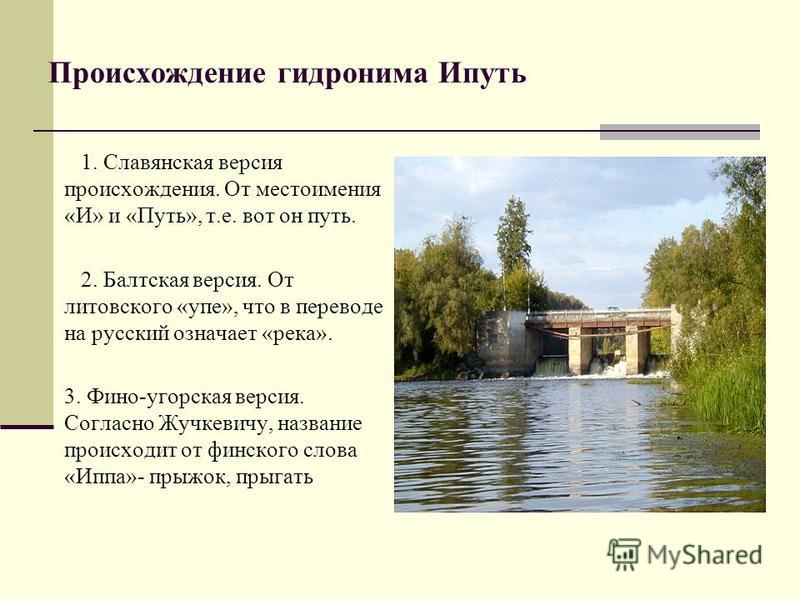 Происхождение гидронима Ипуть

1. Славянская версия происхождения. От местоимения «И» и «Путь», т.е. вот он путь.

2. Балтская версия. От литовского «упе», что в переводе на русский означает «река».

3. Фино-угорская версия. Согласно Жучкевичу, название происходит от финского слова «Иппа»- прыжок, прыгать

MyShared